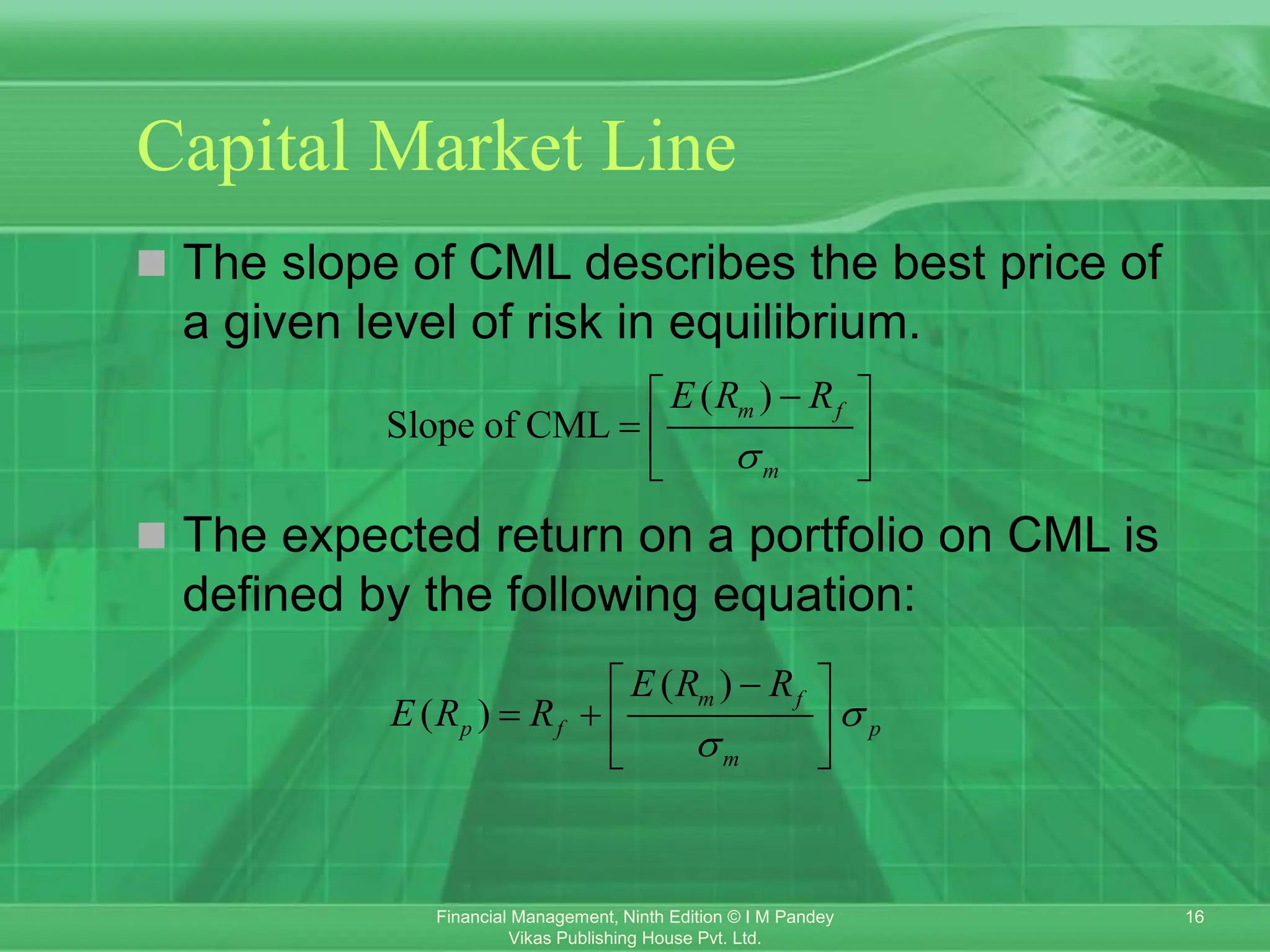 Capital Market Line

The slope of CML describes the best price of a given level of risk in equilibrium.

$\text{Slope of CML} = \left[\frac{E(R_m) - R_f}{\sigma_m}\right]$

The expected return on a portfolio on CML is defined by the following equation:

$E(R_p) = R_f + \left[\frac{E(R_m) - R_f}{\sigma_m}\right]\sigma_p$

Financial Management, Ninth Edition © I M Pandey
Vikas Publishing House Pvt. Ltd.

16